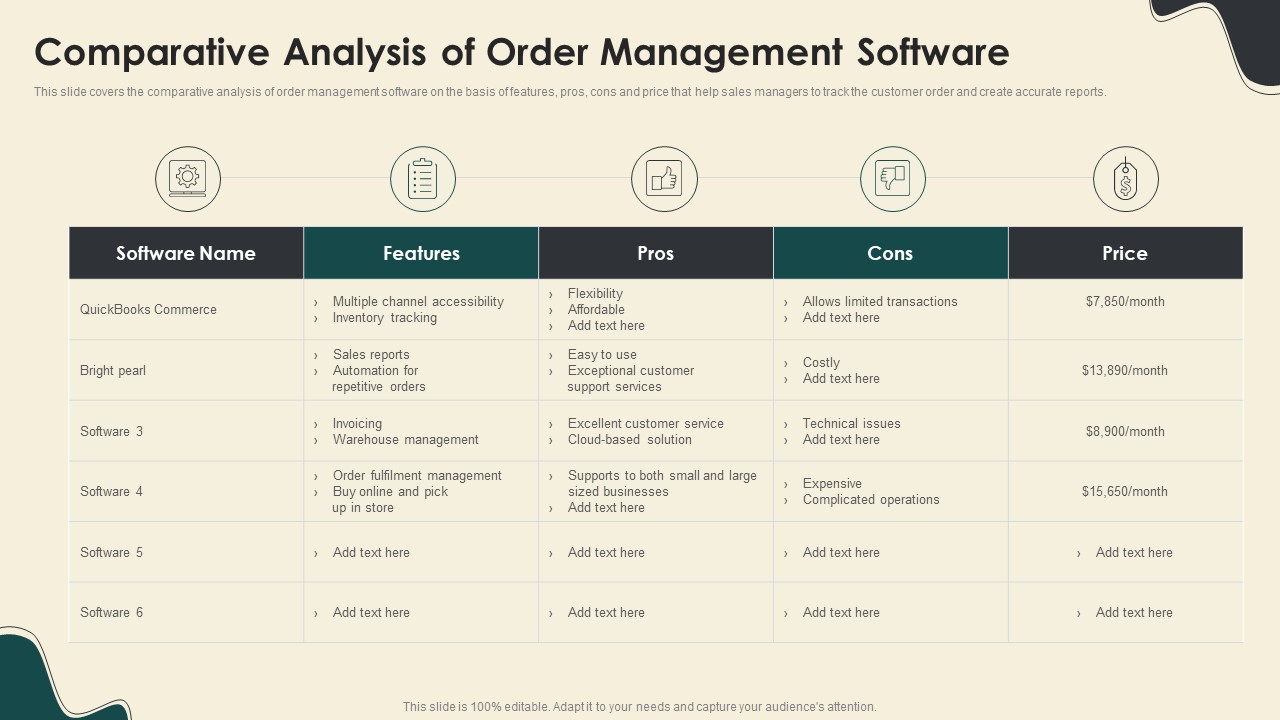 Comparative Analysis of Order Management Software

This slide covers the comparative analysis of order management software on the basis of features, pros, cons and price that help sales managers to track the customer order and create accurate reports.

| Software Name | Features | Pros | Cons | Price |
|---|---|---|---|---|
| QuickBooks Commerce | › Multiple channel accessibility › Inventory tracking | › Flexibility › Affordable › Add text here | › Allows limited transactions › Add text here | $7,850/month |
| Bright pearl | › Sales reports › Automation for repetitive orders | › Easy to use › Exceptional customer support services | › Costly › Add text here | $13,890/month |
| Software 3 | › Invoicing › Warehouse management | › Excellent customer service › Cloud-based solution | › Technical issues › Add text here | $8,900/month |
| Software 4 | › Order fulfilment management › Buy online and pick up in store | › Supports to both small and large sized businesses › Add text here | › Expensive › Complicated operations | $15,650/month |
| Software 5 | › Add text here | › Add text here | › Add text here | › Add text here |
| Software 6 | › Add text here | › Add text here | › Add text here | › Add text here |

This slide is 100% editable. Adapt it to your needs and capture your audience's attention.